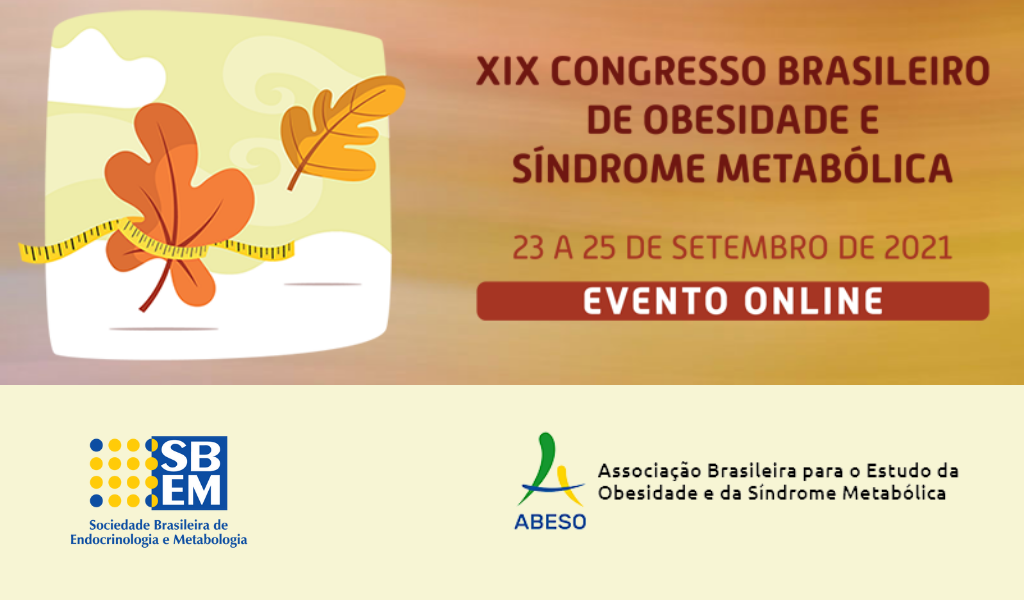 XIX CONGRESSO BRASILEIRO DE OBESIDADE E SÍNDROME METABÓLICA

23 A 25 DE SETEMBRO DE 2021

EVENTO ONLINE

SBEM
Sociedade Brasileira de Endocrinologia e Metabologia

ABESO
Associação Brasileira para o Estudo da Obesidade e da Síndrome Metabólica